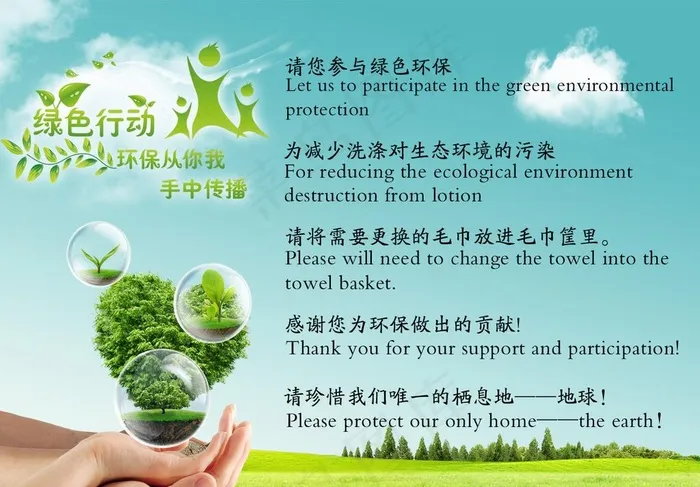 绿色行动
环保从你我
手中传播

请您参与绿色环保
Let us to participate in the green environmental protection

为减少洗涤对生态环境的污染
For reducing the ecological environment destruction from lotion

请将需要更换的毛巾放进毛巾筐里。
Please will need to change the towel into the towel basket.

感谢您为环保做出的贡献!
Thank you for your support and participation!

请珍惜我们唯一的栖息地——地球!
Please protect our only home——the earth!